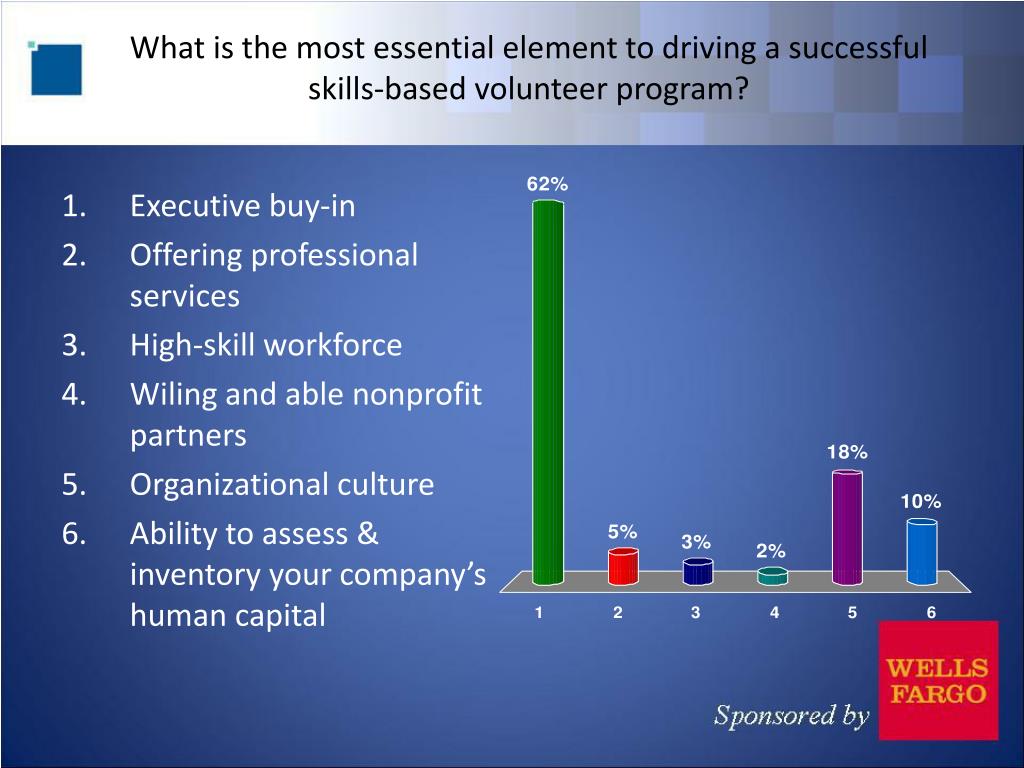 What is the most essential element to driving a successful skills-based volunteer program?

1. Executive buy-in
2. Offering professional services
3. High-skill workforce
4. Wiling and able nonprofit partners
5. Organizational culture
6. Ability to assess & inventory your company's human capital

62%
5%
3%
2%
18%
10%

1
2
3
4
5
6

Sponsored by

WELLS FARGO